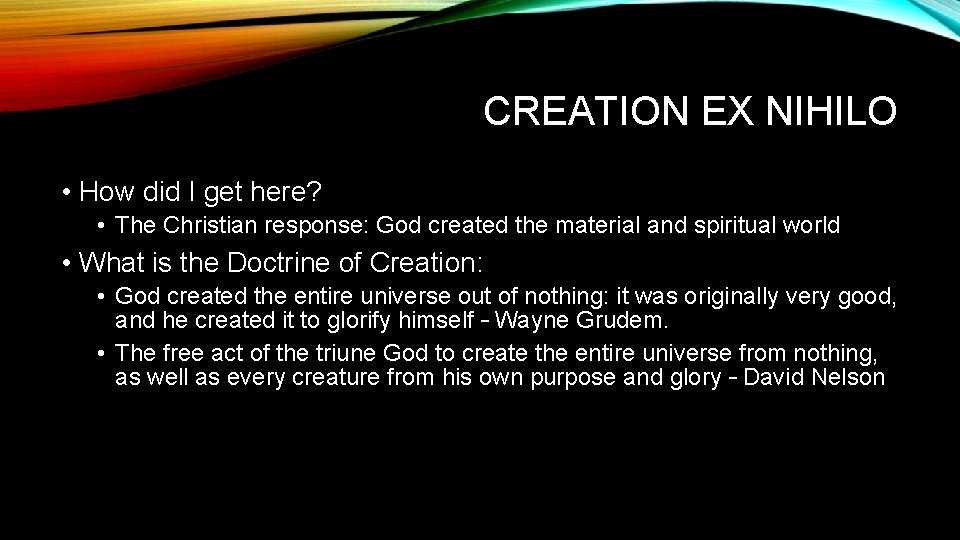 CREATION EX NIHILO

• How did I get here?
  • The Christian response: God created the material and spiritual world

• What is the Doctrine of Creation:
  • God created the entire universe out of nothing: it was originally very good, and he created it to glorify himself – Wayne Grudem.
  • The free act of the triune God to create the entire universe from nothing, as well as every creature from his own purpose and glory – David Nelson